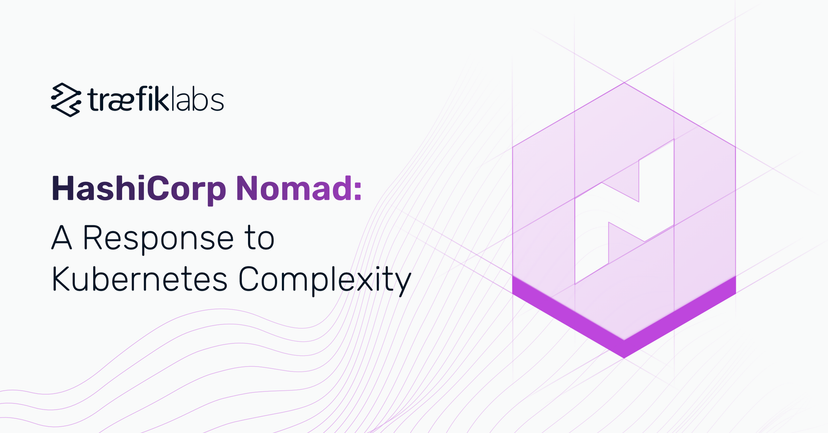 træfiklabs

HashiCorp Nomad:
A Response to Kubernetes Complexity